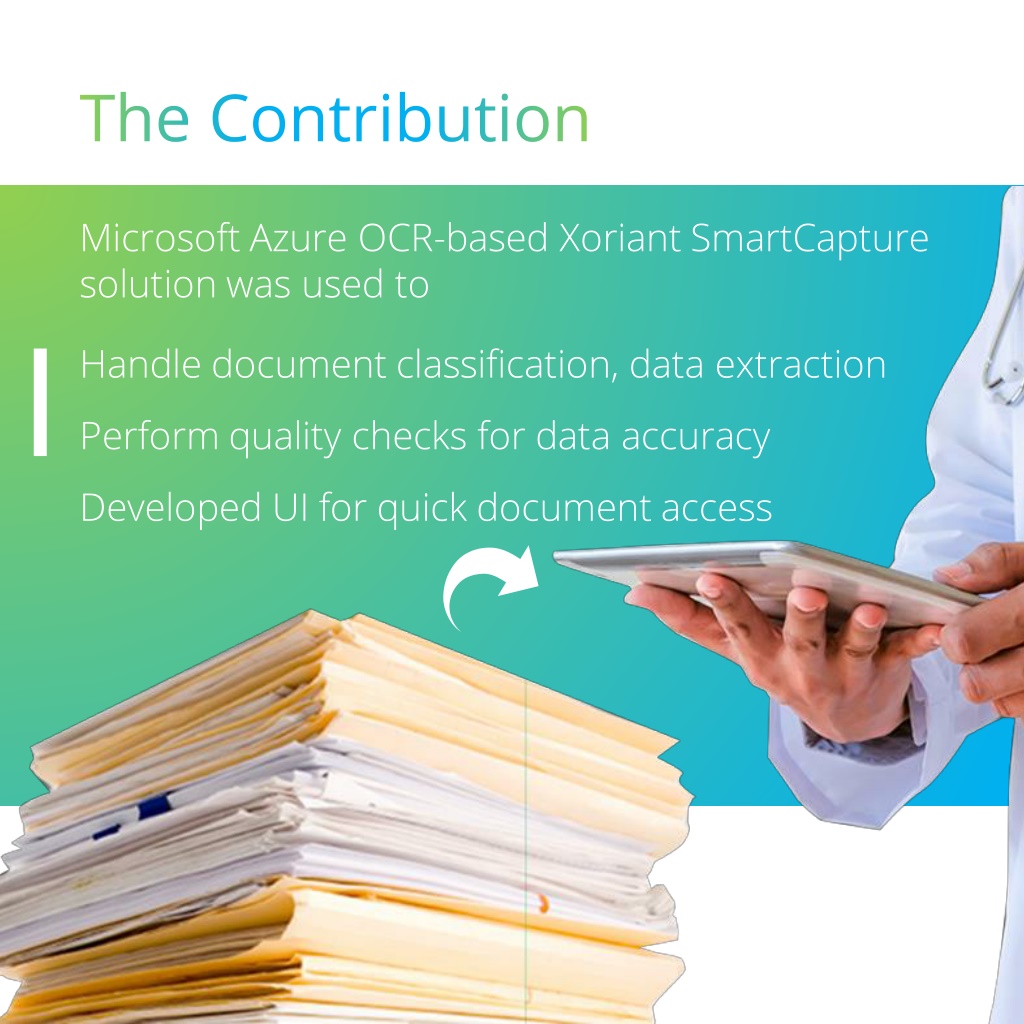 The Contribution

Microsoft Azure OCR-based Xoriant SmartCapture solution was used to

Handle document classification, data extraction

Perform quality checks for data accuracy

Developed UI for quick document access